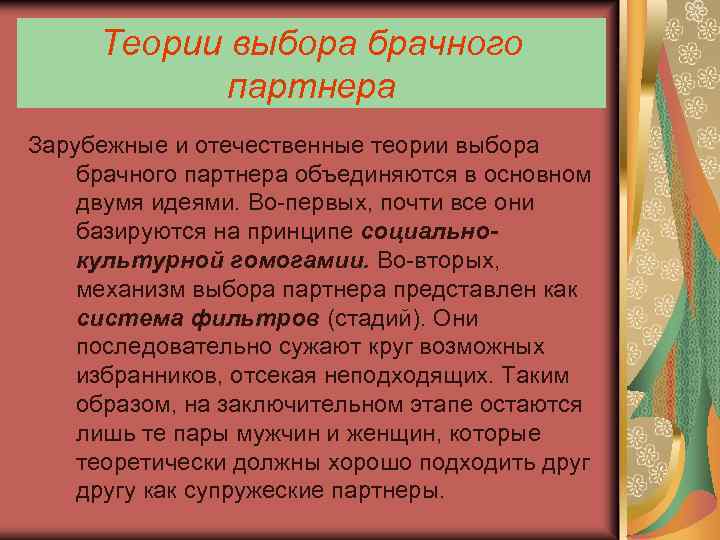 Теории выбора брачного партнера

Зарубежные и отечественные теории выбора брачного партнера объединяются в основном двумя идеями. Во-первых, почти все они базируются на принципе социально-культурной гомогамии. Во-вторых, механизм выбора партнера представлен как система фильтров (стадий). Они последовательно сужают круг возможных избранников, отсекая неподходящих. Таким образом, на заключительном этапе остаются лишь те пары мужчин и женщин, которые теоретически должны хорошо подходить друг другу как супружеские партнеры.